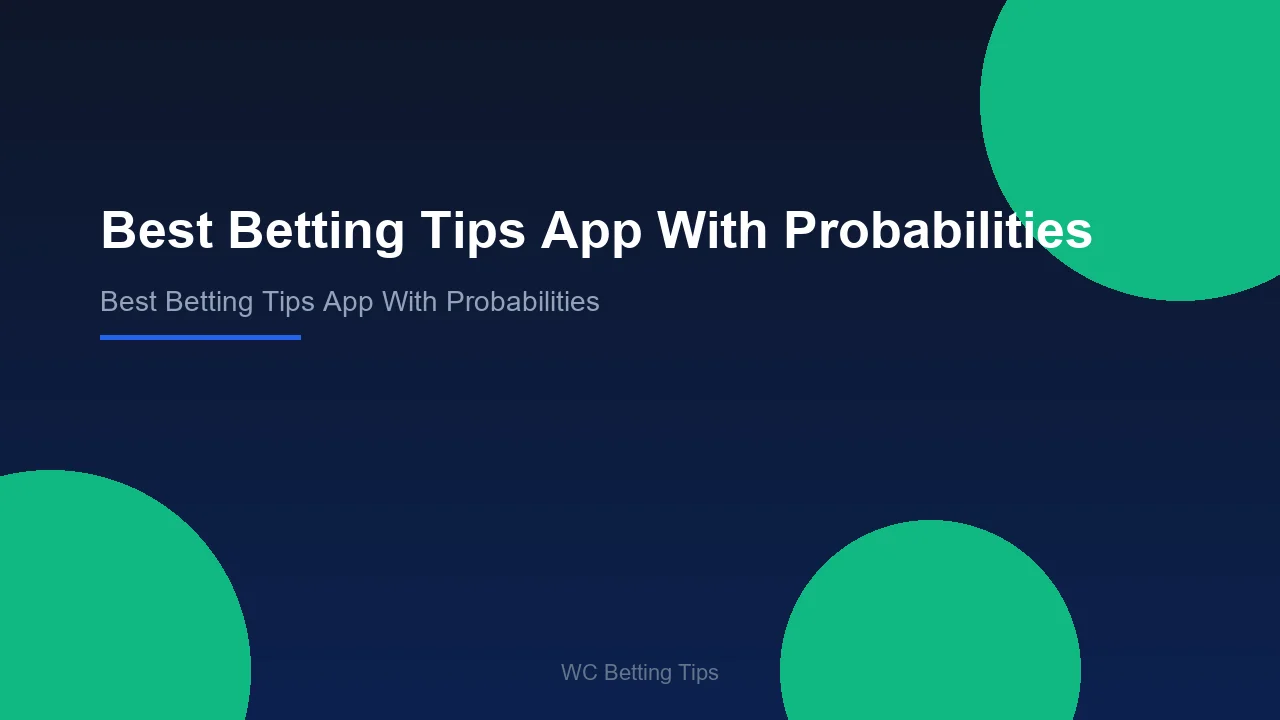 Best Betting Tips App With Probabilities

Best Betting Tips App With Probabilities

WC Betting Tips